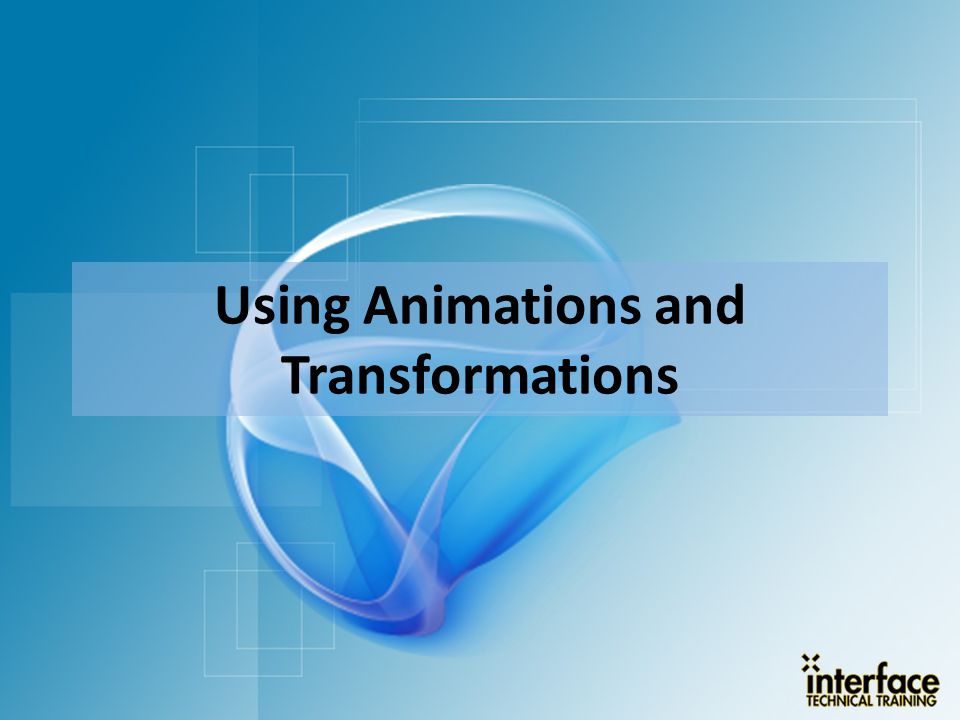 Using Animations and Transformations

interface
TECHNICAL TRAINING